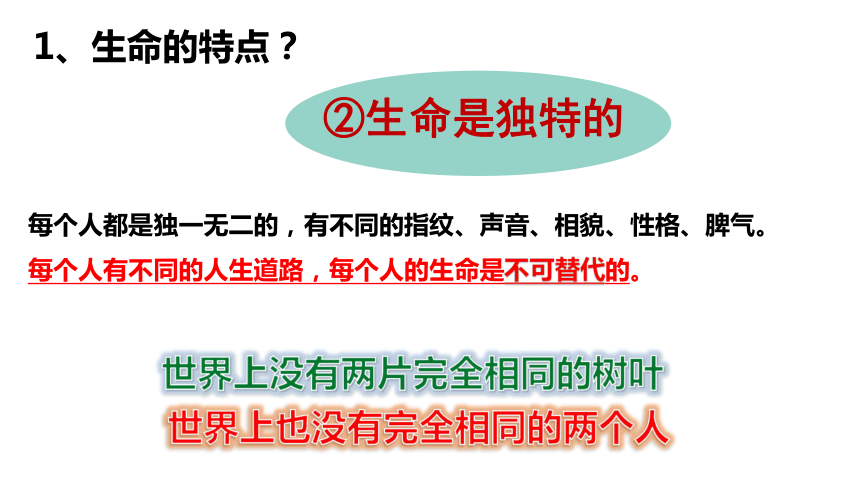 1、生命的特点？

②生命是独特的

每个人都是独一无二的，有不同的指纹、声音、相貌、性格、脾气。

每个人有不同的人生道路，每个人的生命是不可替代的。

世界上没有两片完全相同的树叶

世界上也没有完全相同的两个人